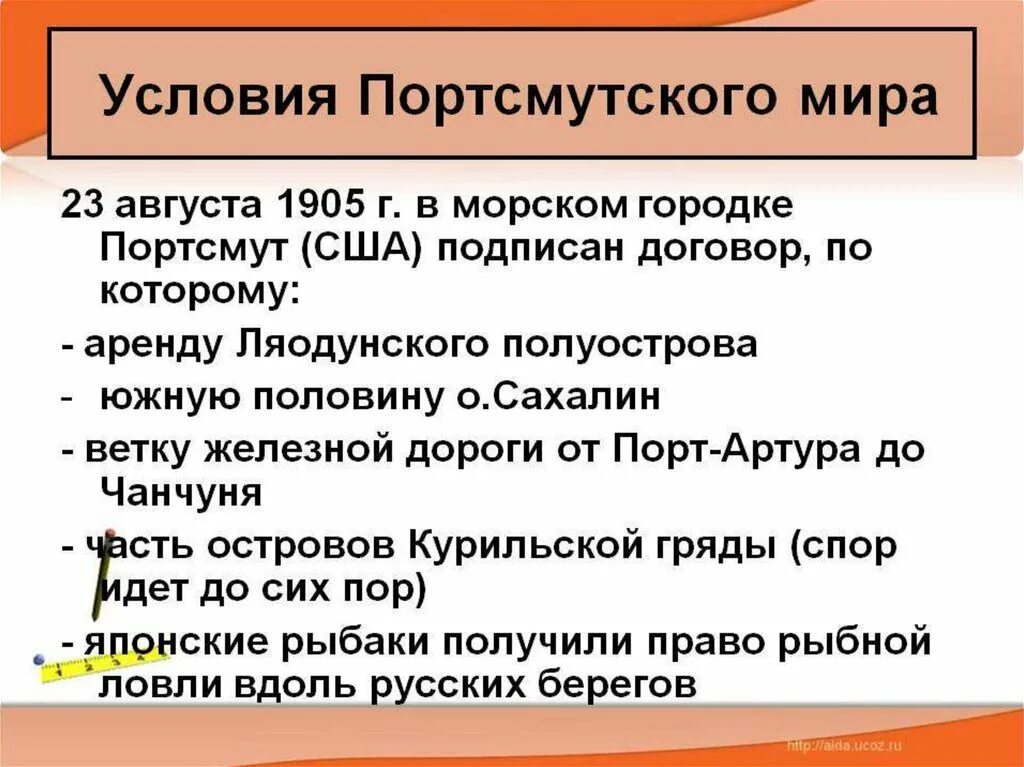 Условия Портсмутского мира

23 августа 1905 г. в морском городке Портсмут (США) подписан договор, по которому:

- аренду Ляодунского полуострова

- южную половину о.Сахалин

- ветку железной дороги от Порт-Артура до Чанчуня

- часть островов Курильской гряды (спор идет до сих пор)

- японские рыбаки получили право рыбной ловли вдоль русских берегов

http://aida.ucoz.ru